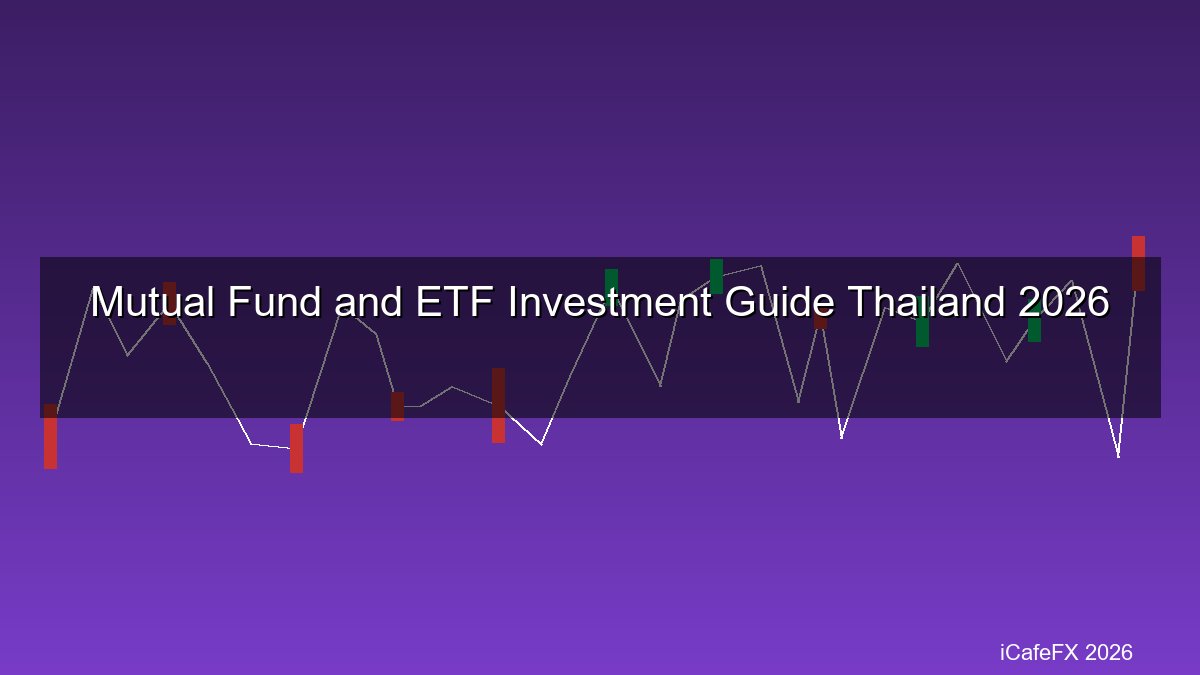 Mutual Fund and ETF Investment Guide Thailand 2026

iCafeFX 2026